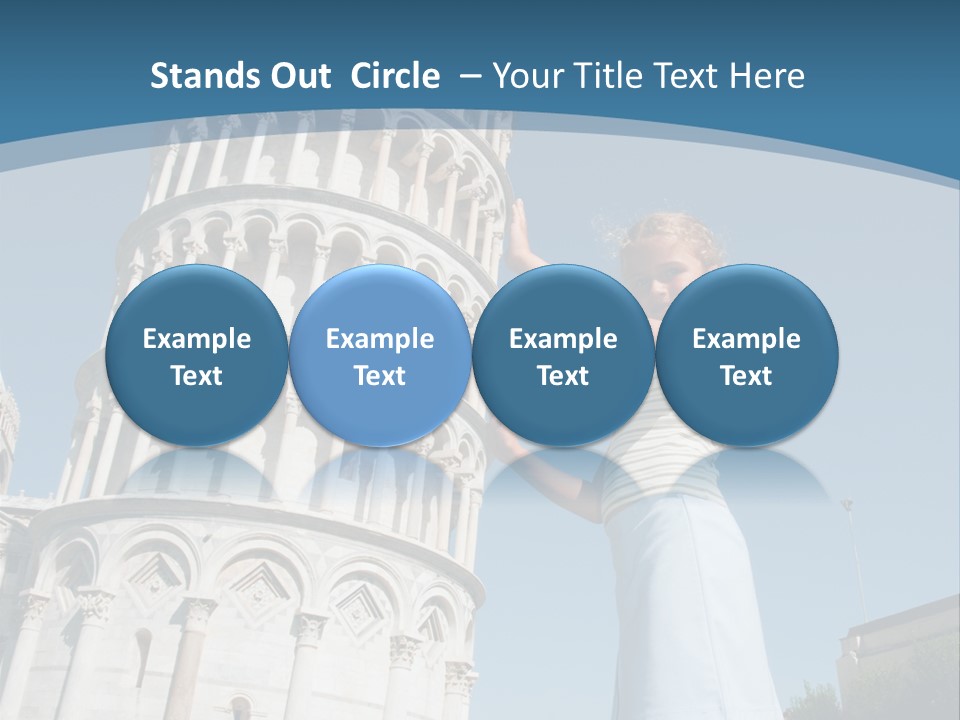 Stands Out Circle – Your Title Text Here

Example Text

Example Text

Example Text

Example Text